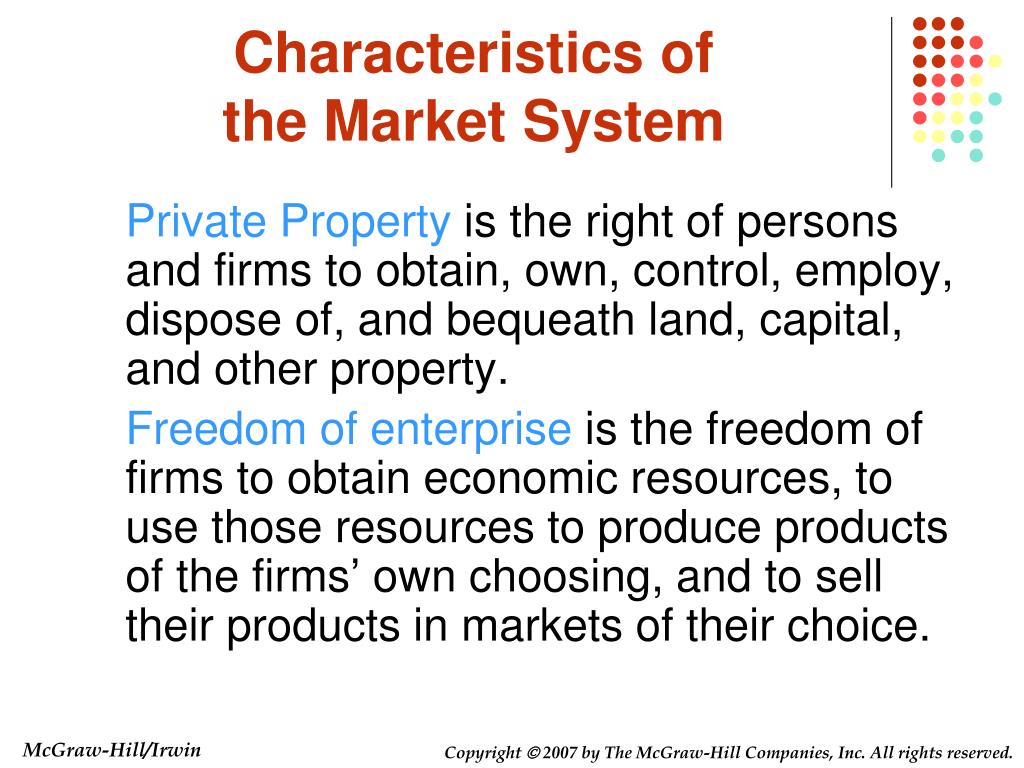 Characteristics of the Market System

Private Property is the right of persons and firms to obtain, own, control, employ, dispose of, and bequeath land, capital, and other property.

Freedom of enterprise is the freedom of firms to obtain economic resources, to use those resources to produce products of the firms’ own choosing, and to sell their products in markets of their choice.

McGraw-Hill/Irwin

Copyright © 2007 by The McGraw-Hill Companies, Inc. All rights reserved.